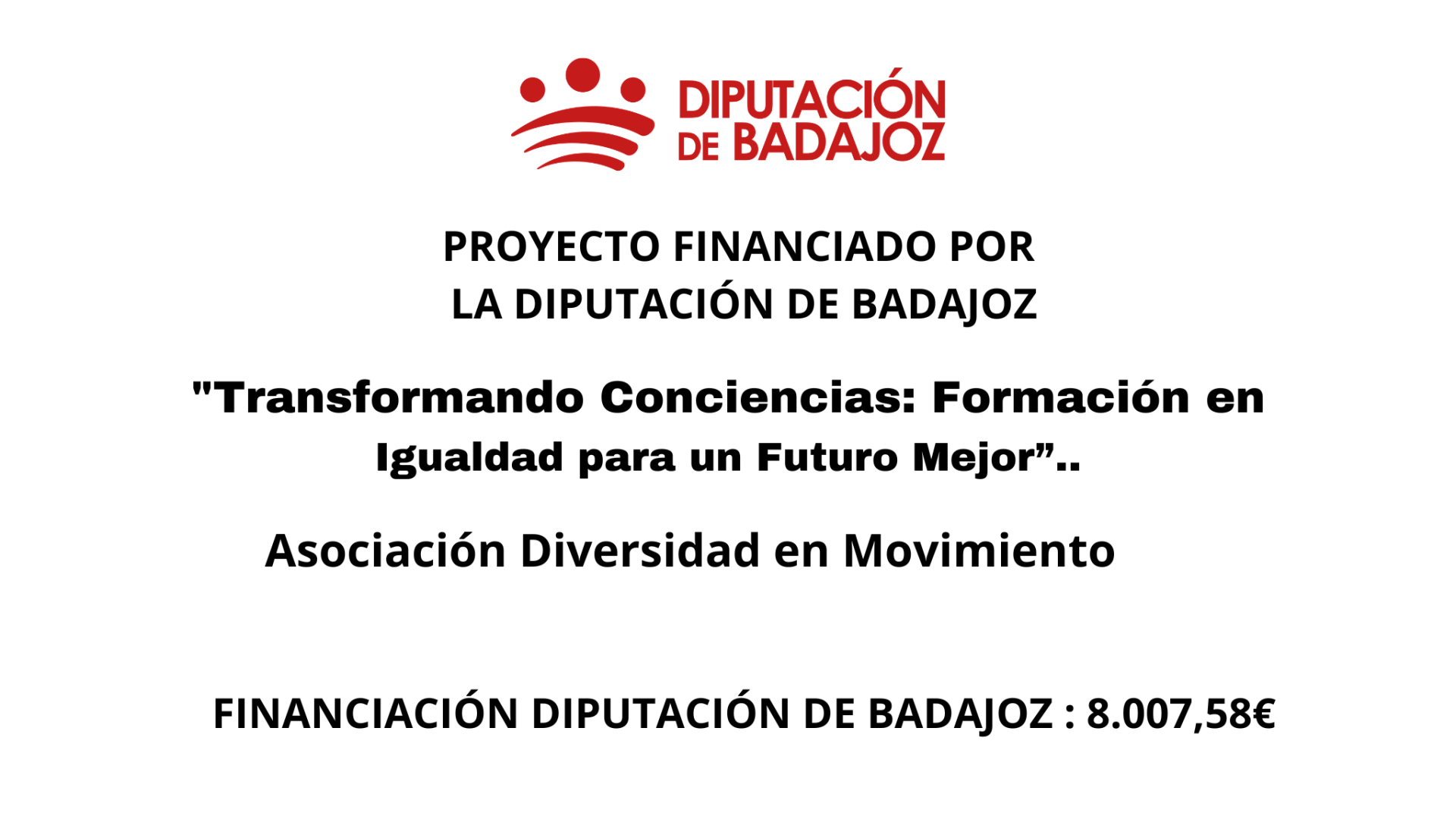 DIPUTACIÓN DE BADAJOZ

PROYECTO FINANCIADO POR
LA DIPUTACIÓN DE BADAJOZ

"Transformando Conciencias: Formación en Igualdad para un Futuro Mejor”..

Asociación Diversidad en Movimiento

FINANCIACIÓN DIPUTACIÓN DE BADAJOZ : 8.007,58€